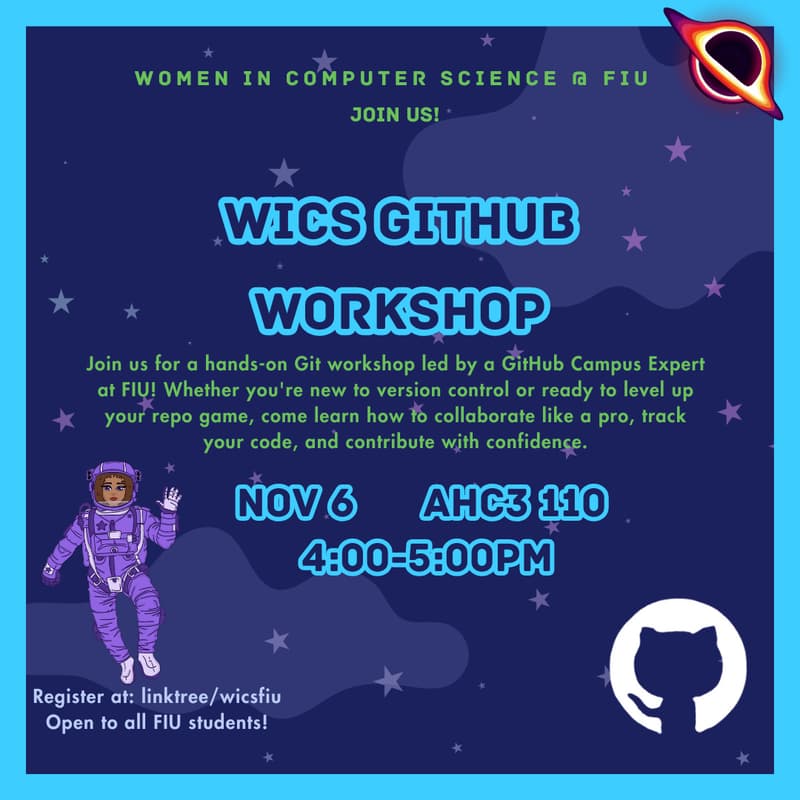 WOMEN IN COMPUTER SCIENCE @ FIU

JOIN US!

WICS GITHUB WORKSHOP

Join us for a hands-on Git workshop led by a GitHub Campus Expert at FIU! Whether you're new to version control or ready to level up your repo game, come learn how to collaborate like a pro, track your code, and contribute with confidence.

NOV 6 AHC3 110

4:00-5:00PM

Register at: linktree/wicsfiu
Open to all FIU students!